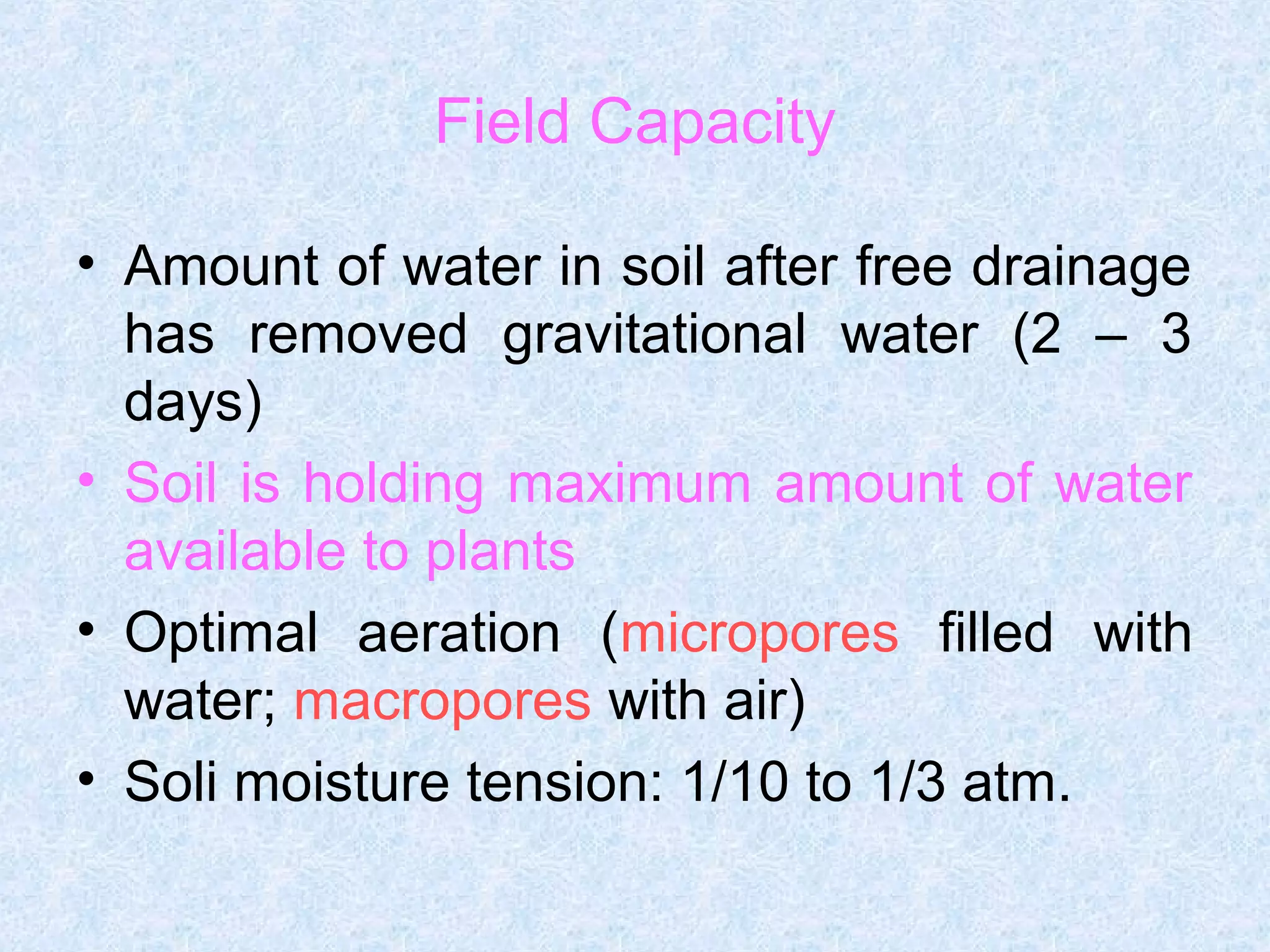 Field Capacity

• Amount of water in soil after free drainage has removed gravitational water (2 – 3 days)

• Soil is holding maximum amount of water available to plants

• Optimal aeration (micropores filled with water; macropores with air)

• Soli moisture tension: 1/10 to 1/3 atm.